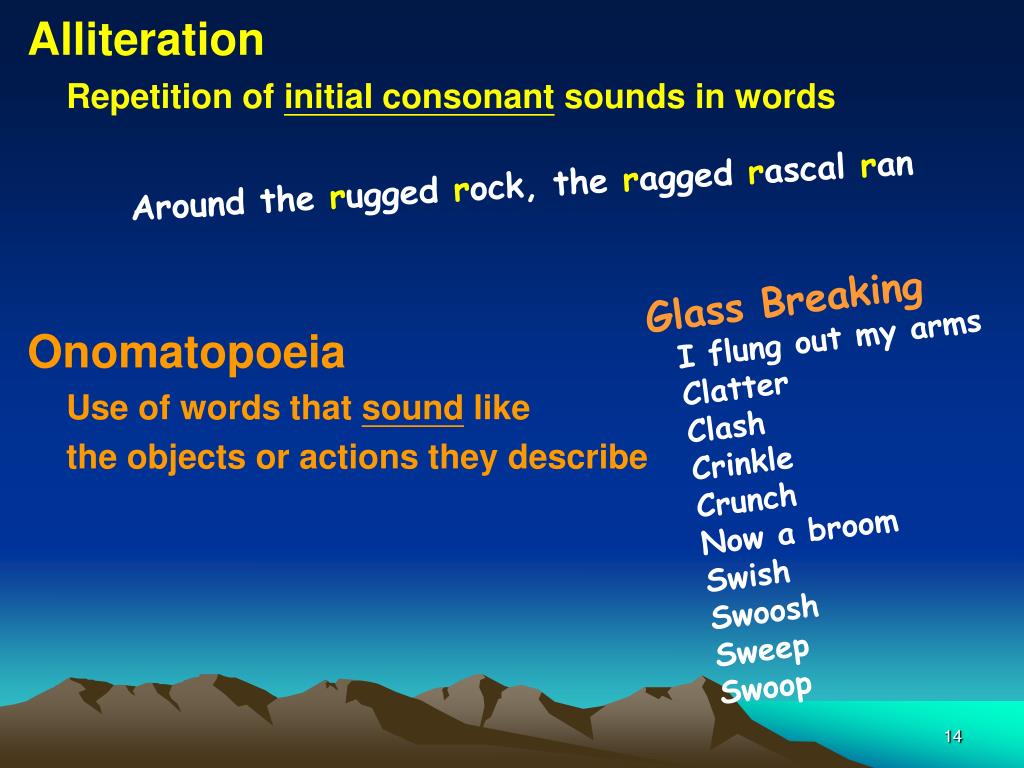 Alliteration

Repetition of initial consonant sounds in words

Around the rugged rock, the ragged rascal ran

Onomatopoeia

Use of words that sound like the objects or actions they describe

Glass Breaking
I flung out my arms
Clatter
Clash
Crinkle
Crunch
Now a broom
Swish
Swoosh
Sweep
Swoop

14